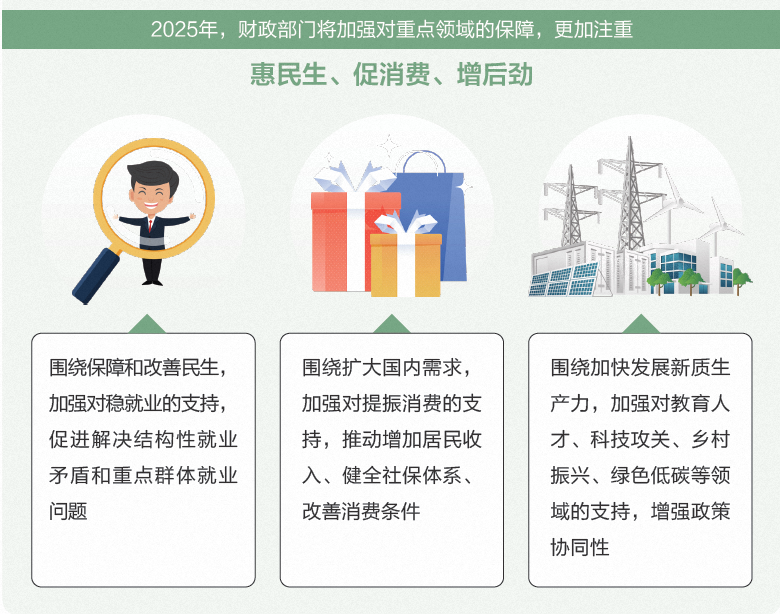 2025年，财政部门将加强对重点领域的保障，更加注重

惠民生、促消费、增后劲

围绕保障和改善民生，加强对稳就业的支持，促进解决结构性就业矛盾和重点群体就业问题

围绕扩大国内需求，加强对提振消费的支持，推动增加居民收入、健全社保体系、改善消费条件

围绕加快发展新质生产力，加强对教育人才、科技攻关、乡村振兴、绿色低碳等领域的支持，增强政策协同性